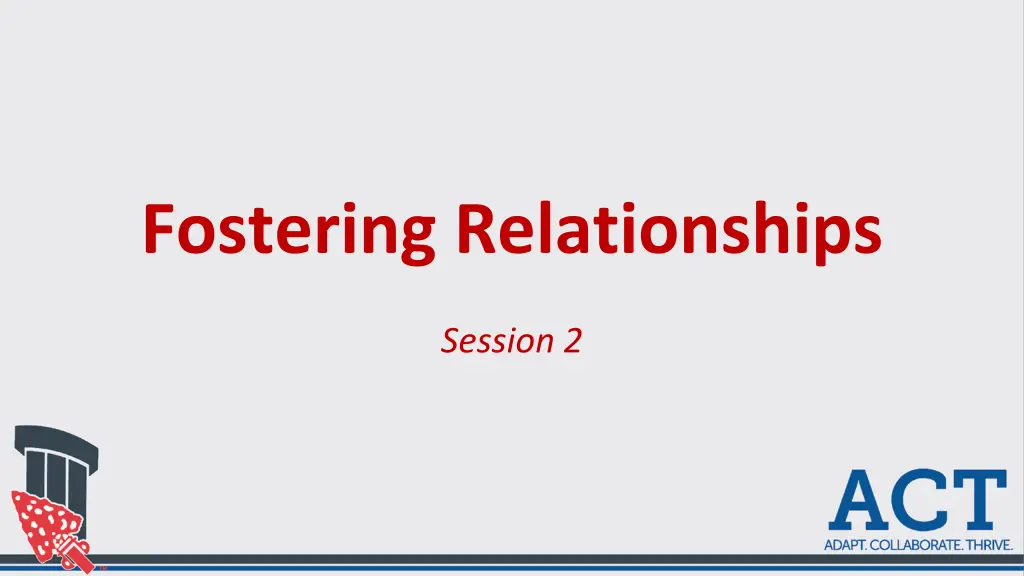 Fostering Relationships

Session 2

ACT
ADAPT. COLLABORATE. THRIVE.